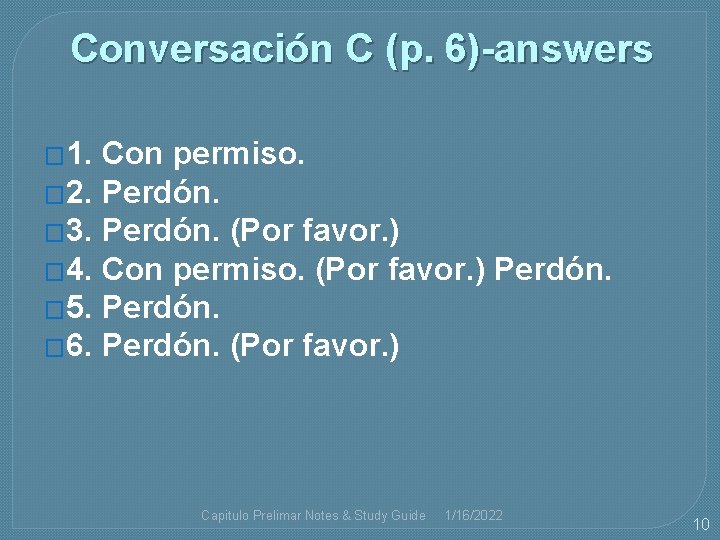 Conversación C (p. 6)-answers

1. Con permiso.
2. Perdón.
3. Perdón. (Por favor.)
4. Con permiso. (Por favor.) Perdón.
5. Perdón.
6. Perdón. (Por favor.)

Capitulo Prelimar Notes & Study Guide 1/16/2022 10